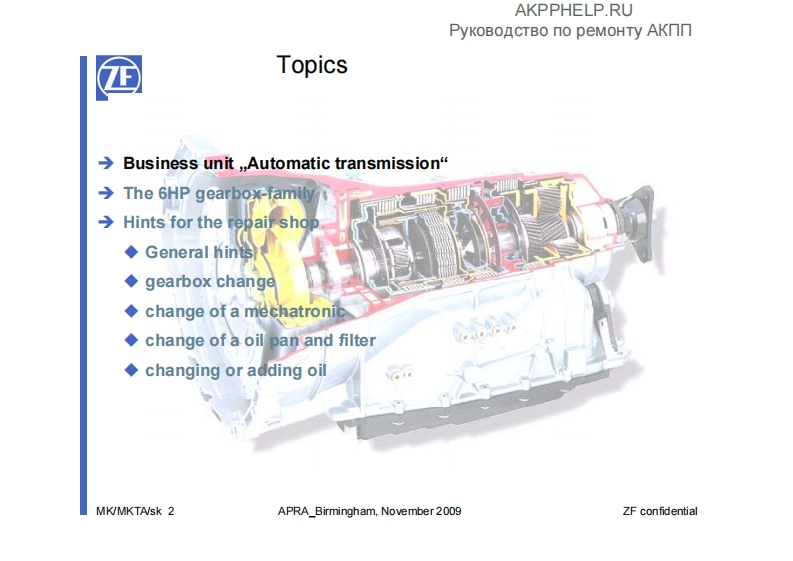 AKPPHELP.RU
Руководство по ремонту АКПП

ZF

Topics

➔ Business unit „Automatic transmission“
➔ The 6HP gearbox-family
➔ Hints for the repair shop
◆ General hints
◆ gearbox change
◆ change of a mechatronic
◆ change of a oil pan and filter
◆ changing or adding oil

MK/MKTA/sk 2

APRA_Birmingham, November 2009

ZF confidential